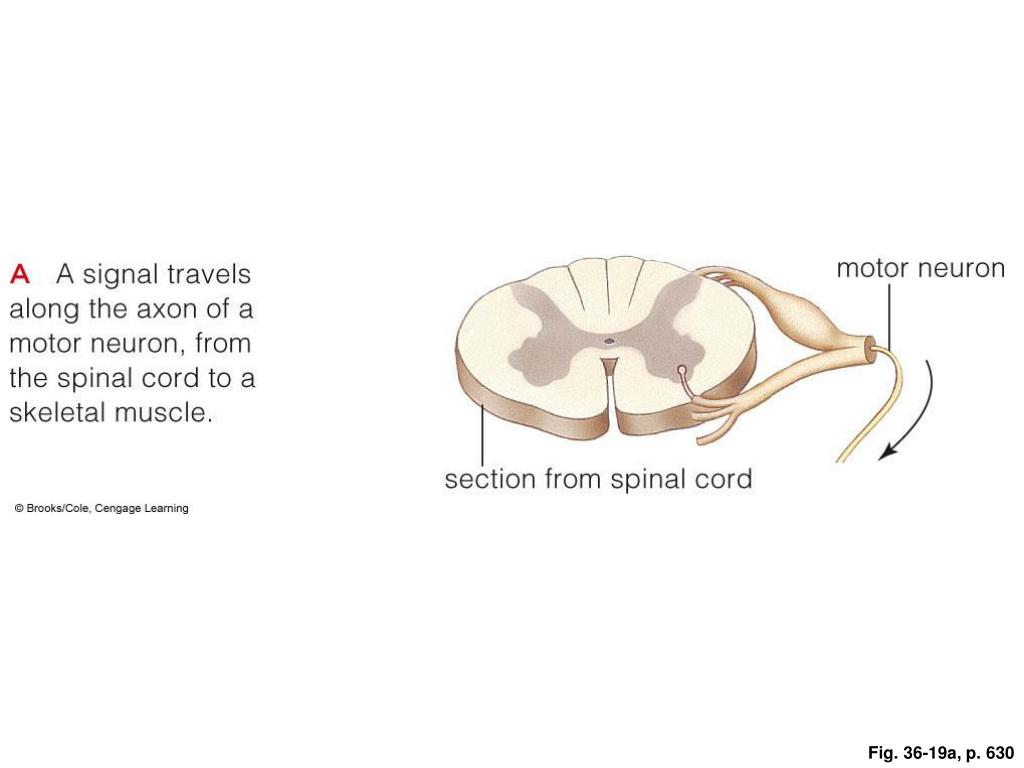 A A signal travels along the axon of a motor neuron, from the spinal cord to a skeletal muscle.

motor neuron

section from spinal cord

© Brooks/Cole, Cengage Learning

Fig. 36-19a, p. 630